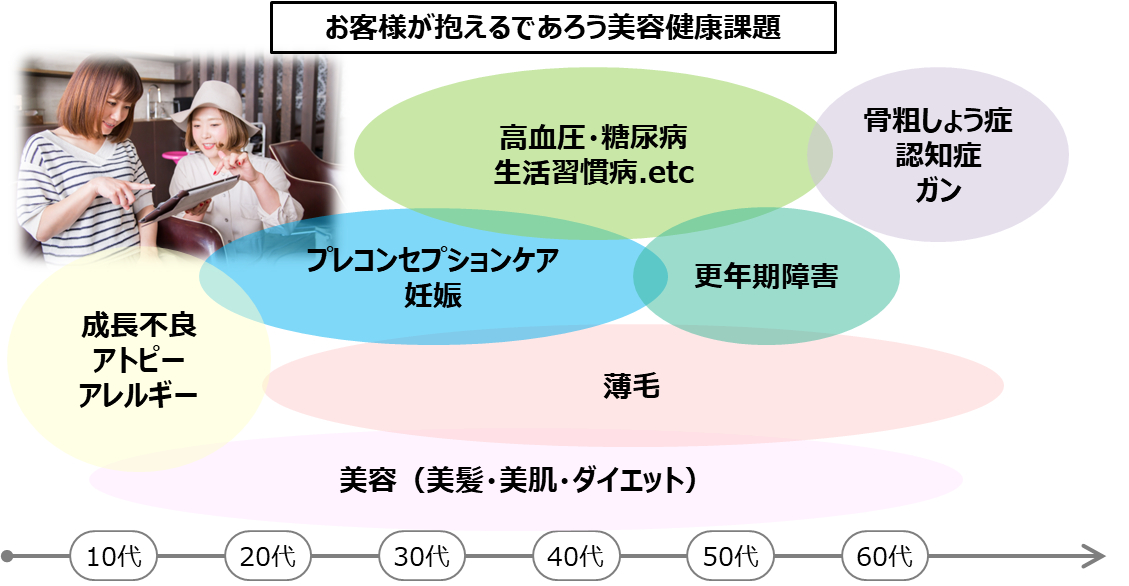 お客様が抱えるであろう美容健康課題

高血圧・糖尿病
生活習慣病.etc

骨粗しょう症
認知症
ガン

プレコンセプションケア
妊娠

更年期障害

成長不良
アトピー
アレルギー

薄毛

美容（美髪・美肌・ダイエット）

10代 20代 30代 40代 50代 60代